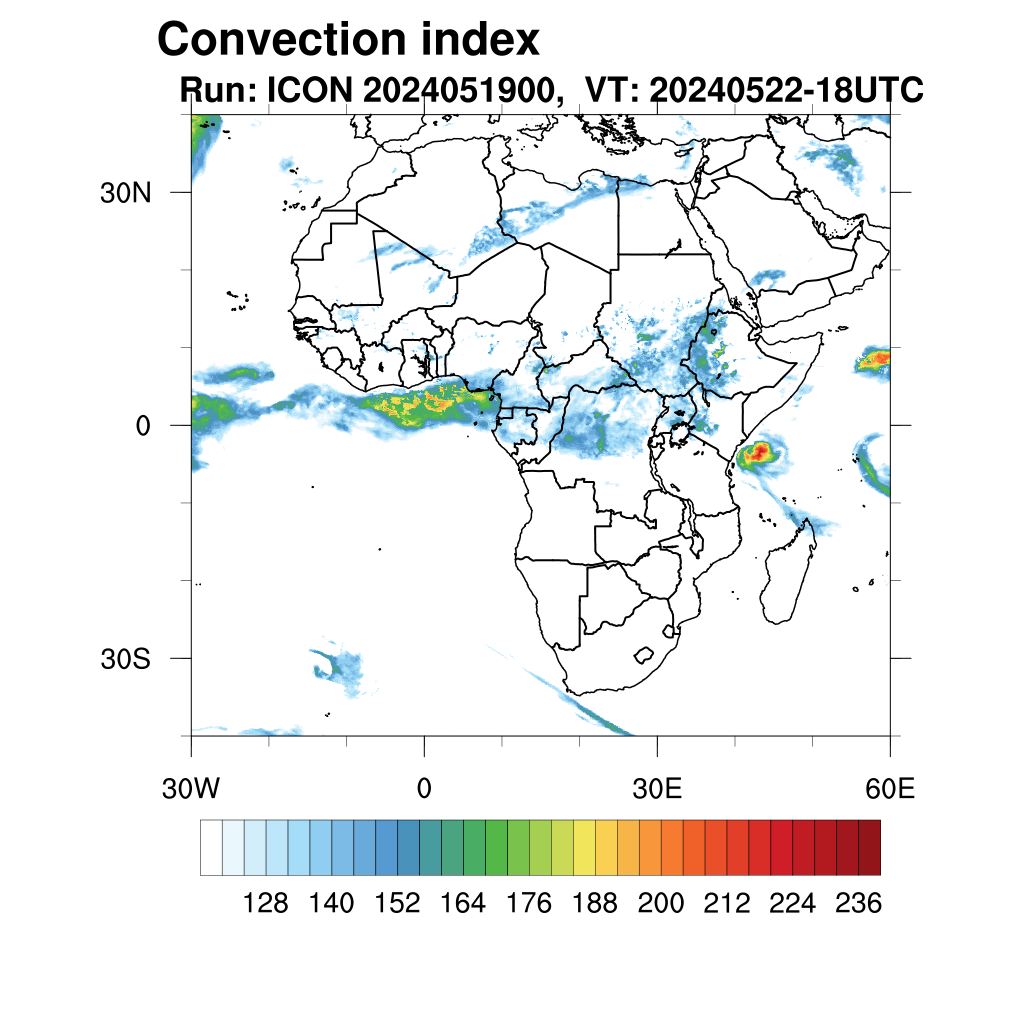 Convection index
Run: ICON 2024051900, VT: 20240522-18UTC

30N
0
30S

30W
0
30E
60E

128 140 152 164 176 188 200 212 224 236